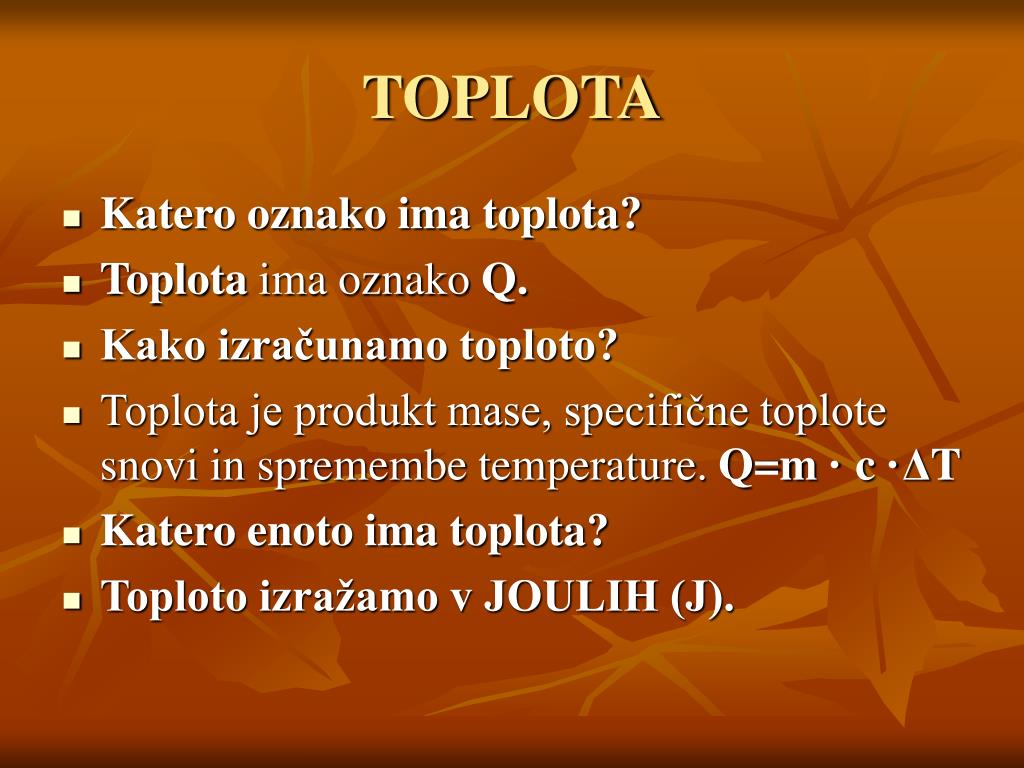 TOPLOTA

- Katero oznako ima toplota?
- Toplota ima oznako Q.
- Kako izračunamo toploto?
- Toplota je produkt mase, specifične toplote snovi in spremembe temperature. $Q=m \cdot c \cdot \Delta T$
- Katero enoto ima toplota?
- Toploto izražamo v JOULIH (J).